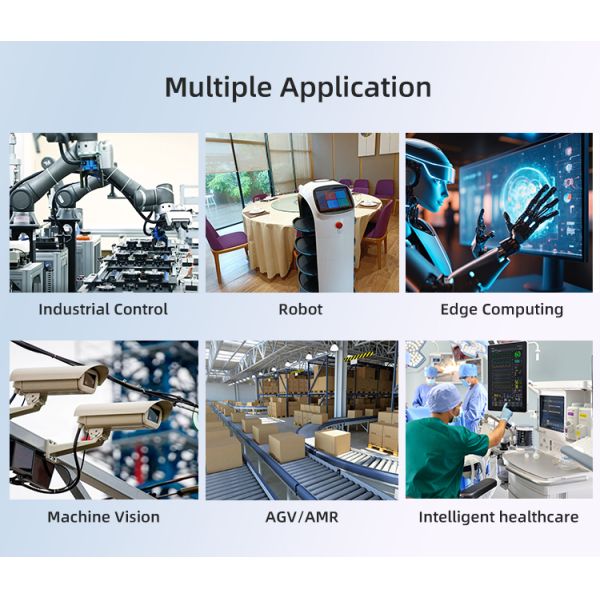 Multiple Application

Industrial Control

Robot

Edge Computing

Machine Vision

AGV/AMR

Intelligent healthcare